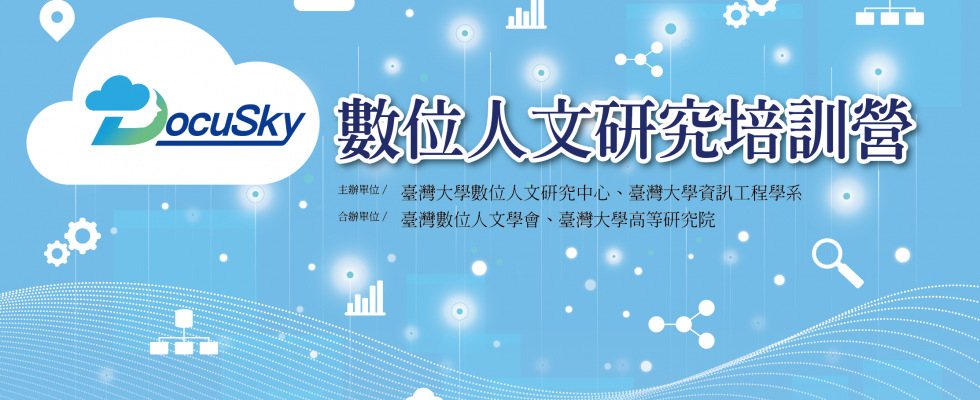 DocuSky

數位人文研究培訓營

主辦單位／ 臺灣大學數位人文研究中心、臺灣大學資訊工程學系
合辦單位／ 臺灣數位人文學會、臺灣大學高等研究院